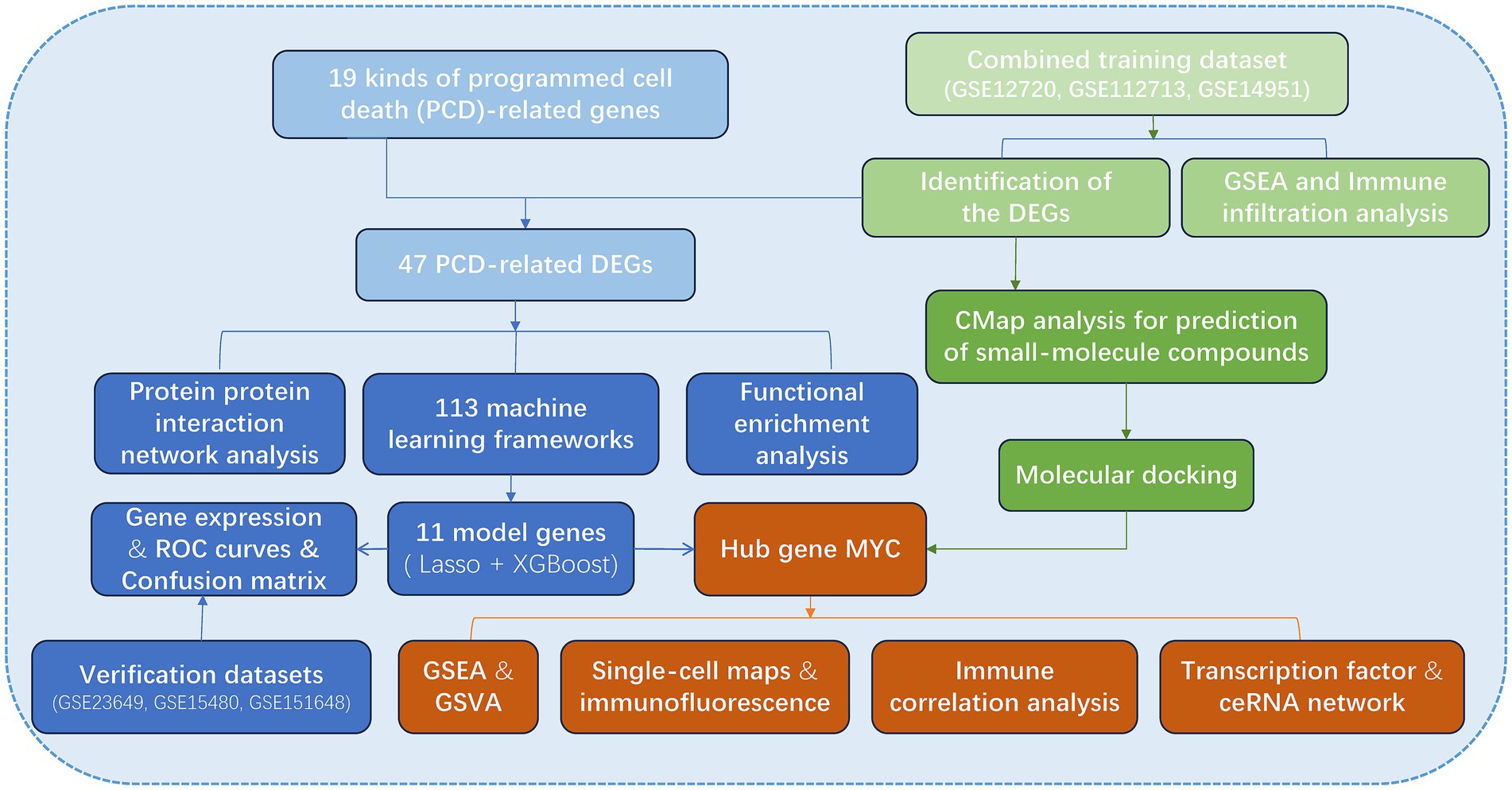 19 kinds of programmed cell death (PCD)-related genes

Combined training dataset (GSE12720, GSE112713, GSE14951)

Identification of the DEGs

GSEA and Immune infiltration analysis

47 PCD-related DEGs

CMap analysis for prediction of small-molecule compounds

Protein protein interaction network analysis

113 machine learning frameworks

Functional enrichment analysis

Molecular docking

Gene expression & ROC curves & Confusion matrix

11 model genes ( Lasso + XGBoost)

Hub gene MYC

Verification datasets (GSE23649, GSE15480, GSE151648)

GSEA & GSVA

Single-cell maps & immunofluorescence

Immune correlation analysis

Transcription factor & ceRNA network